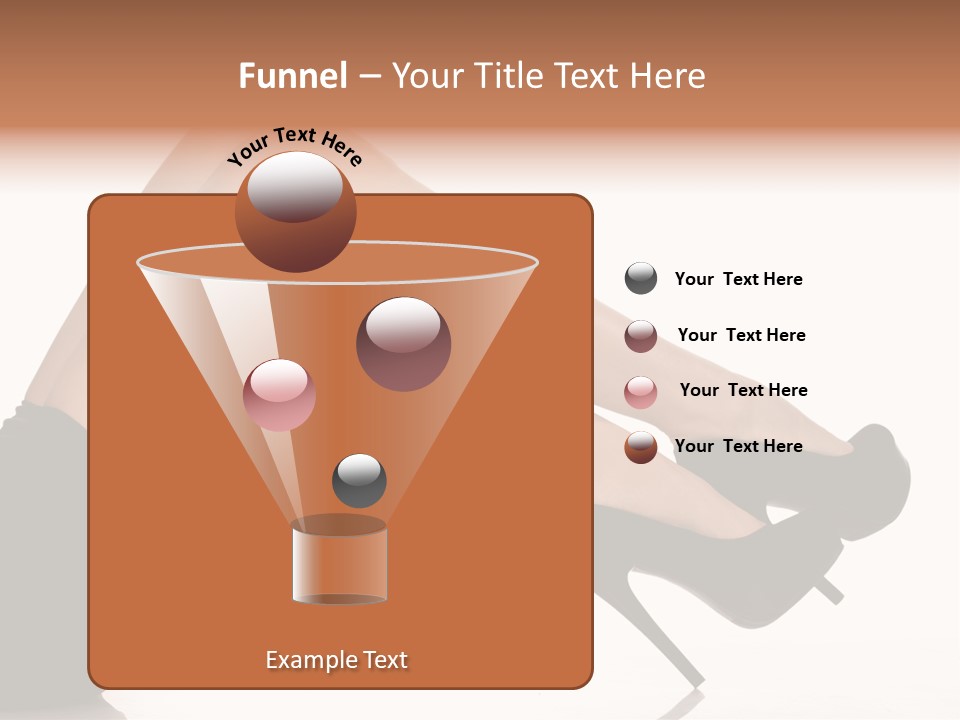 Funnel – Your Title Text Here

Your Text Here

Your Text Here

Your Text Here

Your Text Here

Your Text Here

Example Text